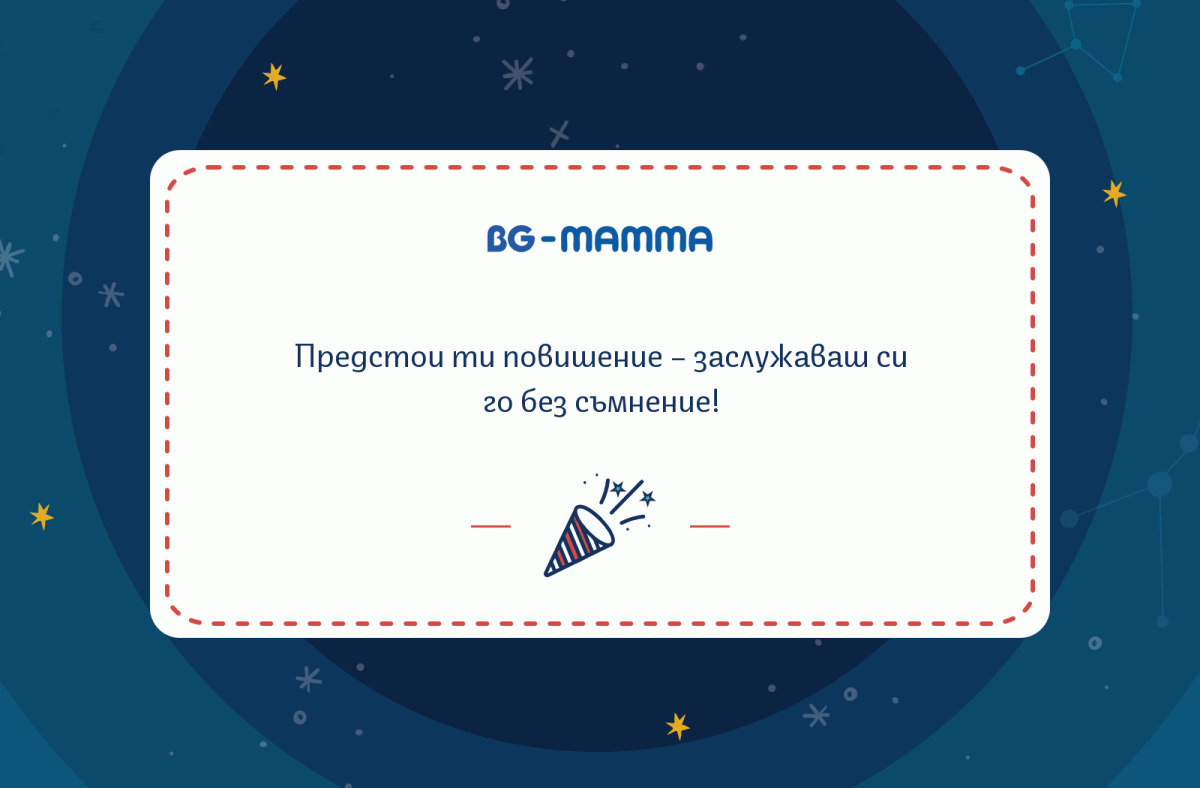 BG-MAMMA

Предстои ти повишение – заслужаваш си го без съмнение!